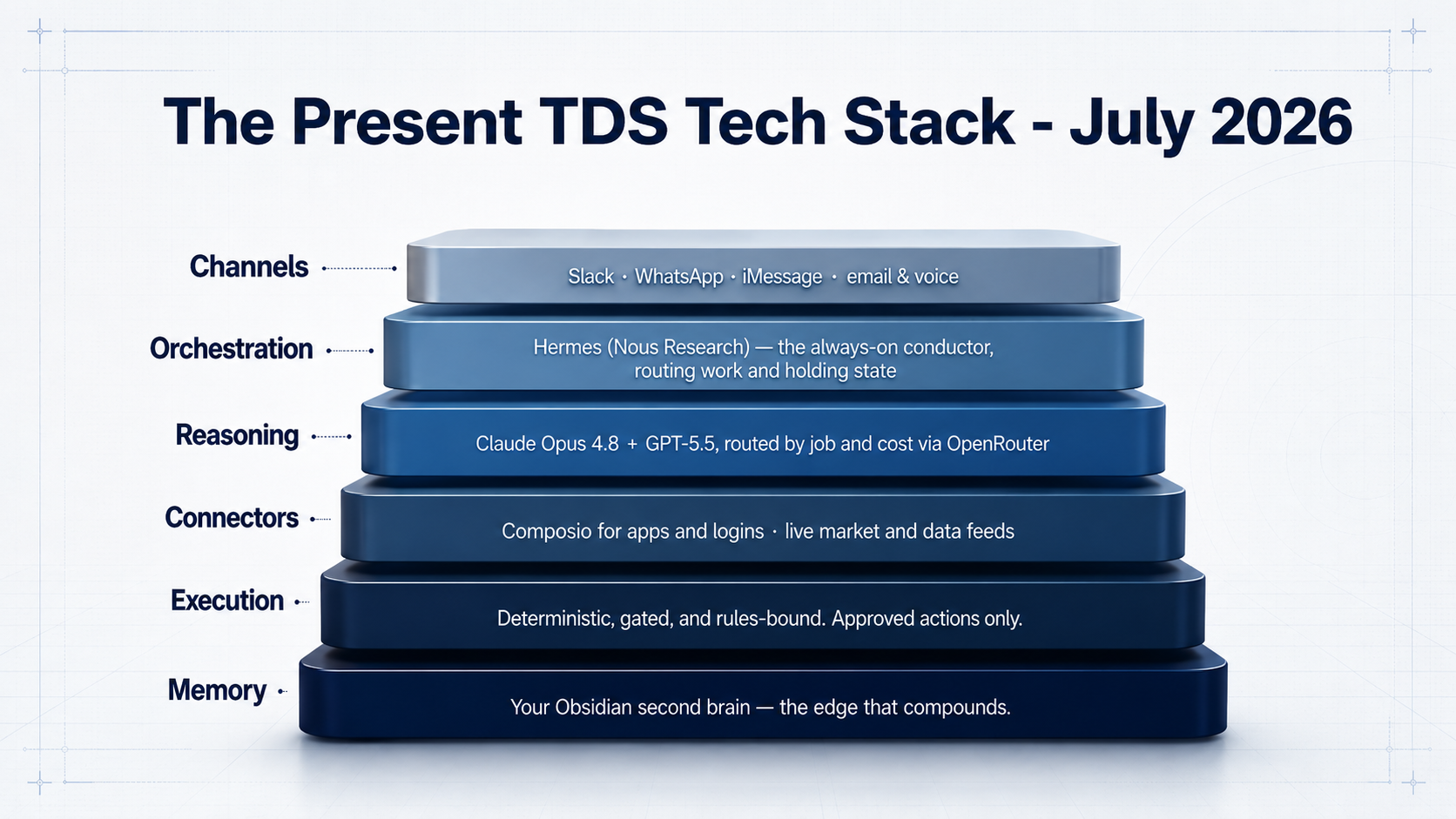 The Present TDS Tech Stack - July 2026

Channels

Slack · WhatsApp · iMessage · email & voice

Orchestration

Hermes (Nous Research) — the always-on conductor, routing work and holding state

Reasoning

Claude Opus 4.8 + GPT-5.5, routed by job and cost via OpenRouter

Connectors

Composio for apps and logins · live market and data feeds

Execution

Deterministic, gated, and rules-bound. Approved actions only.

Memory

Your Obsidian second brain — the edge that compounds.